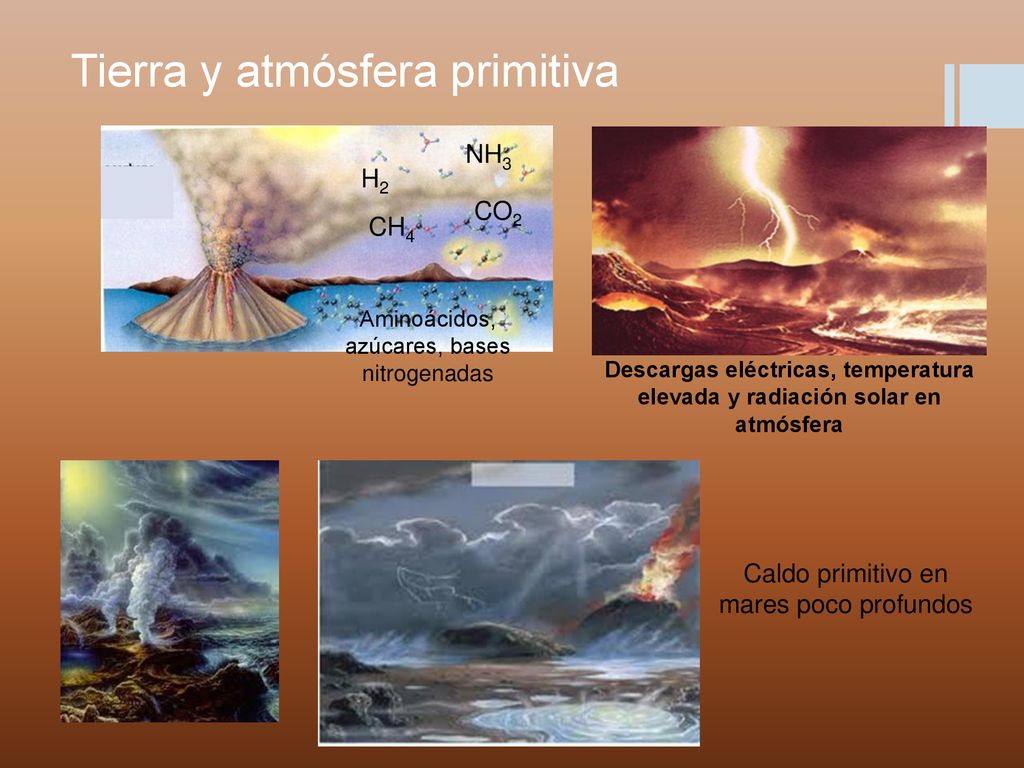 Tierra y atmósfera primitiva

$NH_3$
$H_2$
$CO_2$
$CH_4$

Aminoácidos, azúcares, bases nitrogenadas

Descargas eléctricas, temperatura elevada y radiación solar en atmósfera

Caldo primitivo en mares poco profundos